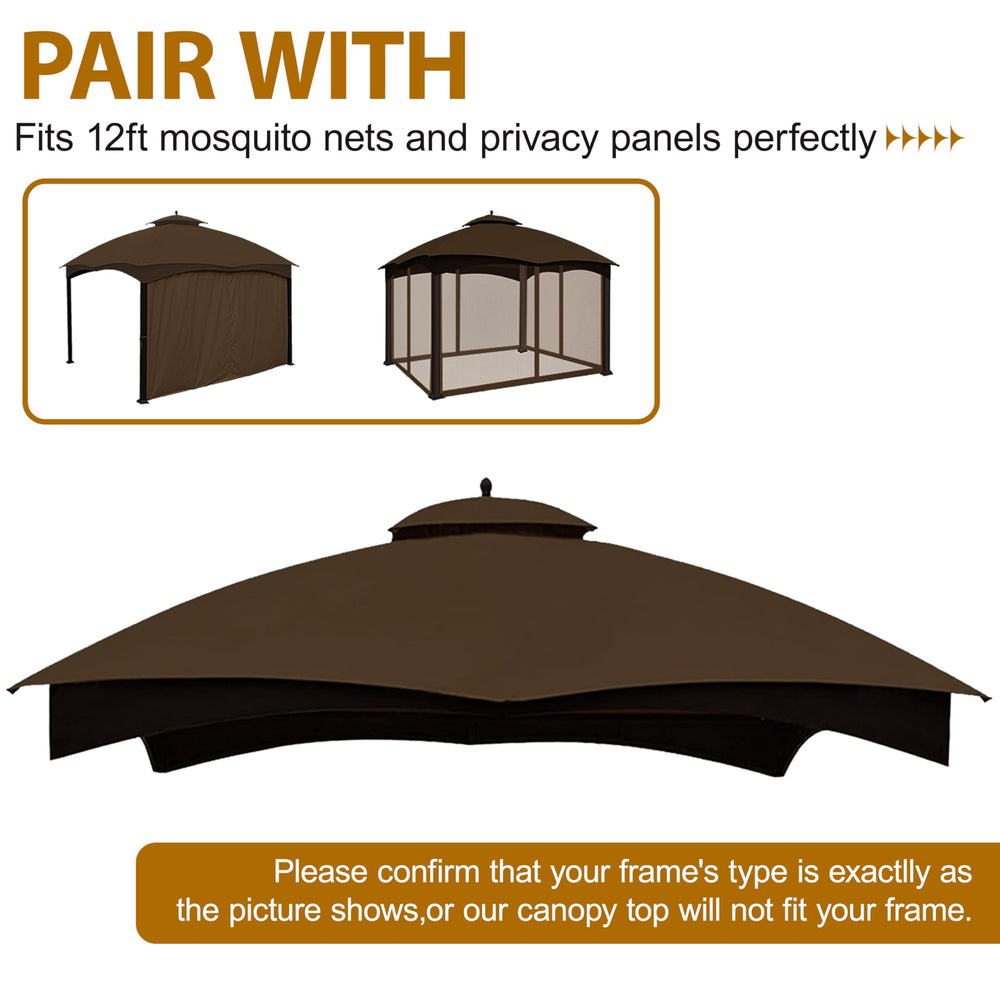 PAIR WITH

Fits 12ft mosquito nets and privacy panels perfectly

Please confirm that your frame's type is exactlly as the picture shows,or our canopy top will not fit your frame.